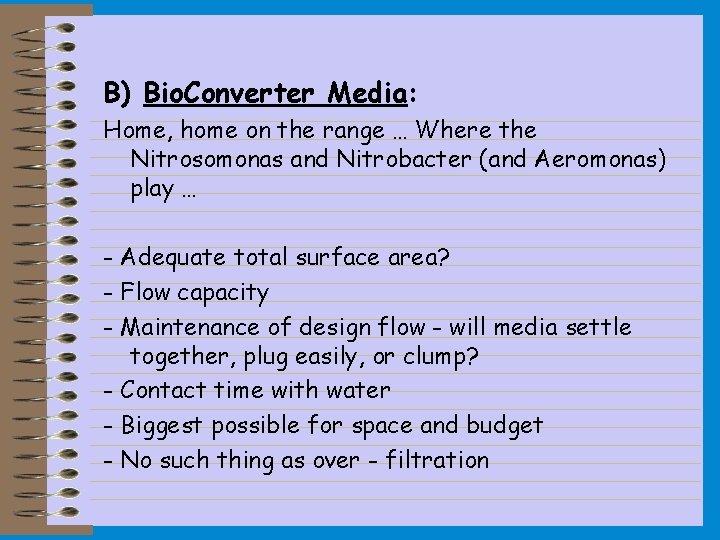 B) BioConverter Media:

Home, home on the range … Where the Nitrosomonas and Nitrobacter (and Aeromonas) play …

- Adequate total surface area?
- Flow capacity
- Maintenance of design flow - will media settle together, plug easily, or clump?
- Contact time with water
- Biggest possible for space and budget
- No such thing as over - filtration